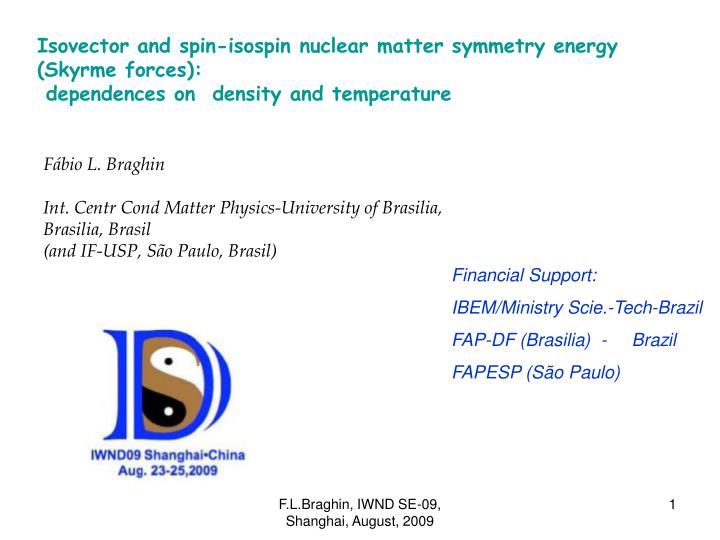 Isovector and spin-isospin nuclear matter symmetry energy (Skyrme forces):
dependences on density and temperature

Fábio L. Braghin

Int. Centr Cond Matter Physics-University of Brasilia, Brasilia, Brasil
(and IF-USP, São Paulo, Brasil)

Financial Support:
IBEM/Ministry Scie.-Tech-Brazil
FAP-DF (Brasilia) - Brazil
FAPESP (São Paulo)

IWND09 Shanghai•China
Aug. 23-25,2009

F.L.Braghin, IWND SE-09, Shanghai, August, 2009

1